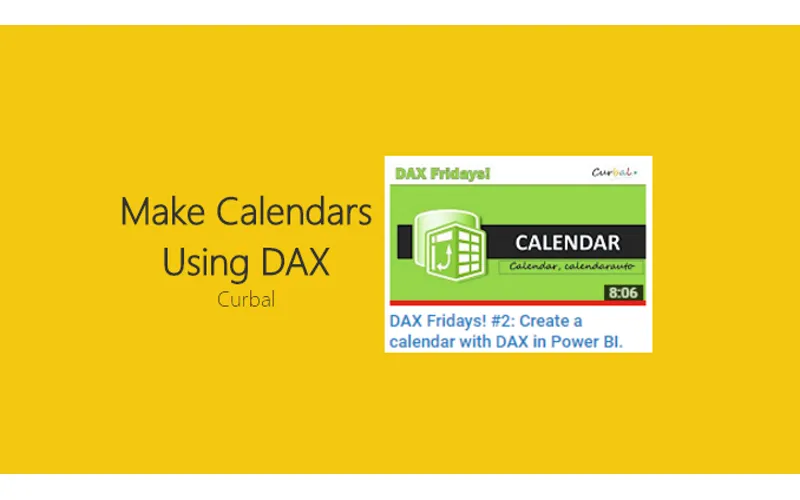 Make Calendars Using DAX
Curbal

DAX Fridays!
Curbal
CALENDAR
Calendar, calendarauto
8:06
DAX Fridays! #2: Create a calendar with DAX in Power BI.